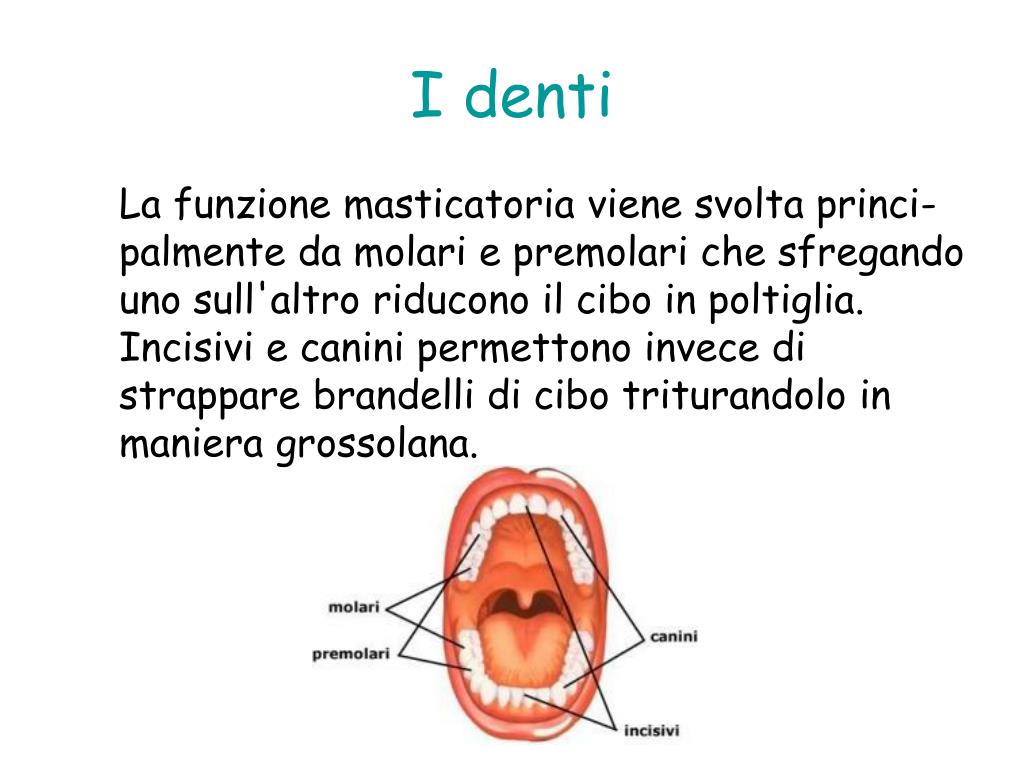 I denti

La funzione masticatoria viene svolta principalmente da molari e premolari che sfregando uno sull'altro riducono il cibo in poltiglia. Incisivi e canini permettono invece di strappare brandelli di cibo triturandolo in maniera grossolana.

molari
premolari
canini
incisivi